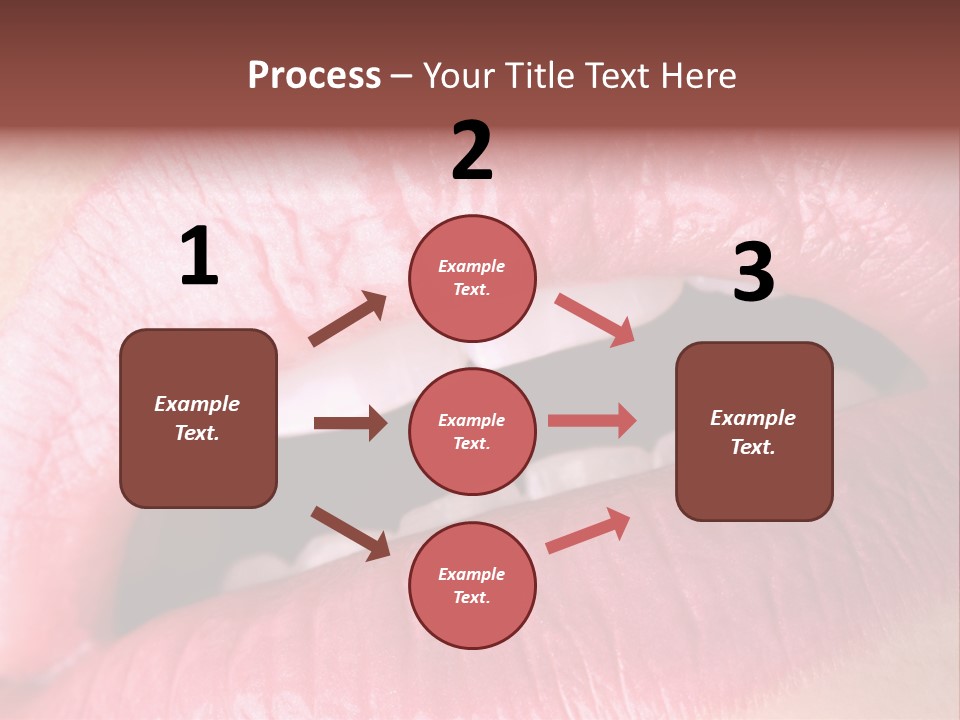 Process – Your Title Text Here

1

Example Text.

2

Example Text.

Example Text.

Example Text.

3

Example Text.